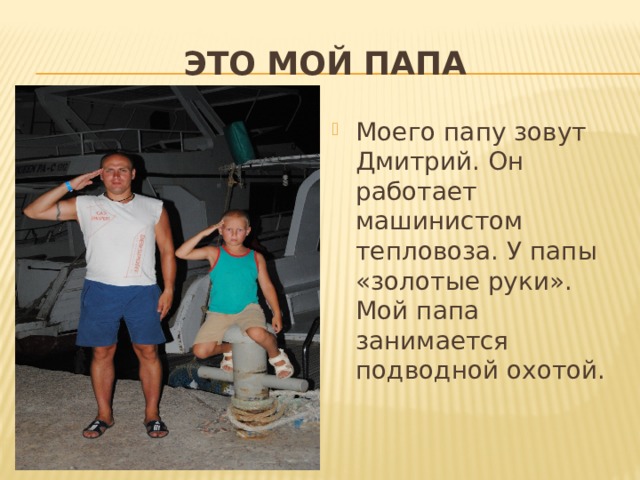 ЭТО МОЙ ПАПА

Моего папу зовут Дмитрий. Он работает машинистом тепловоза. У папы «золотые руки». Мой папа занимается подводной охотой.